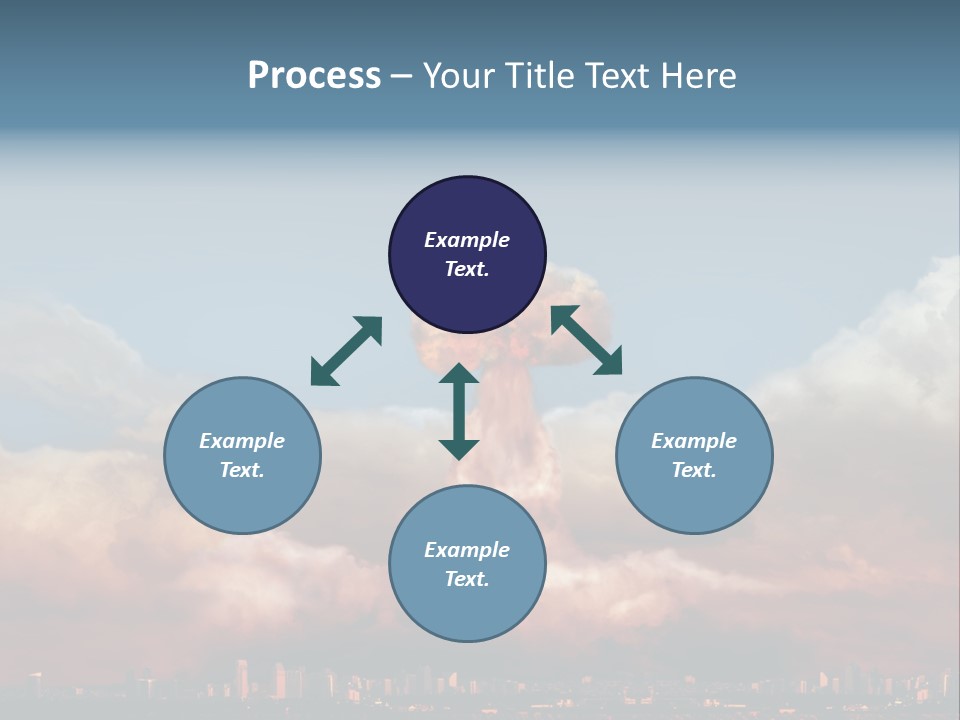 Process – Your Title Text Here

Example Text.

Example Text.

Example Text.

Example Text.